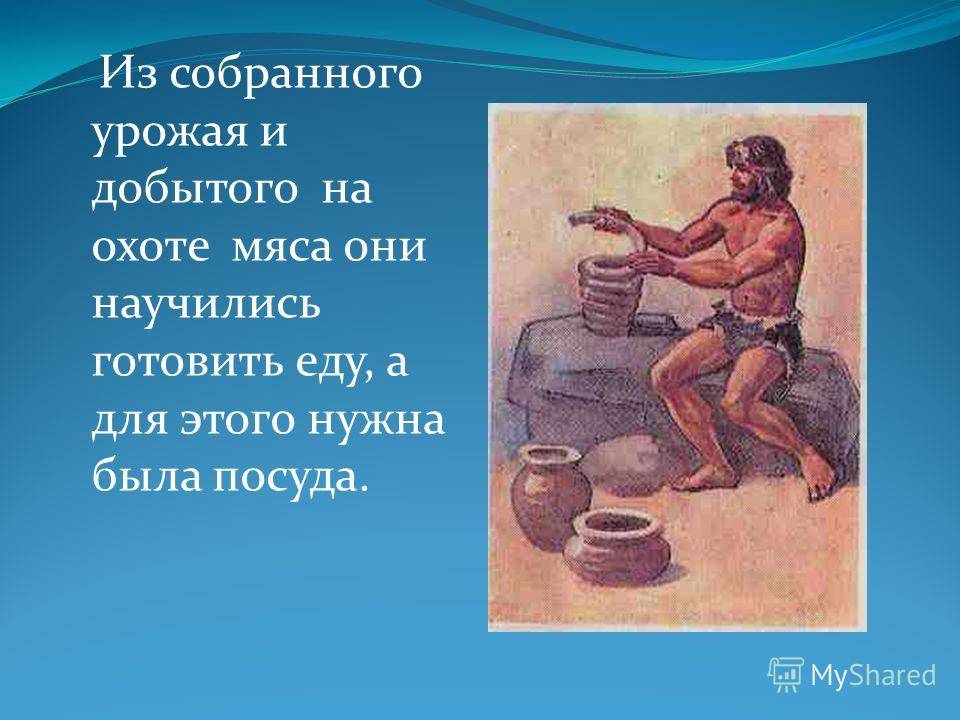 Из собранного урожая и добытого на охоте мяса они научились готовить еду, а для этого нужна была посуда.

MyShared